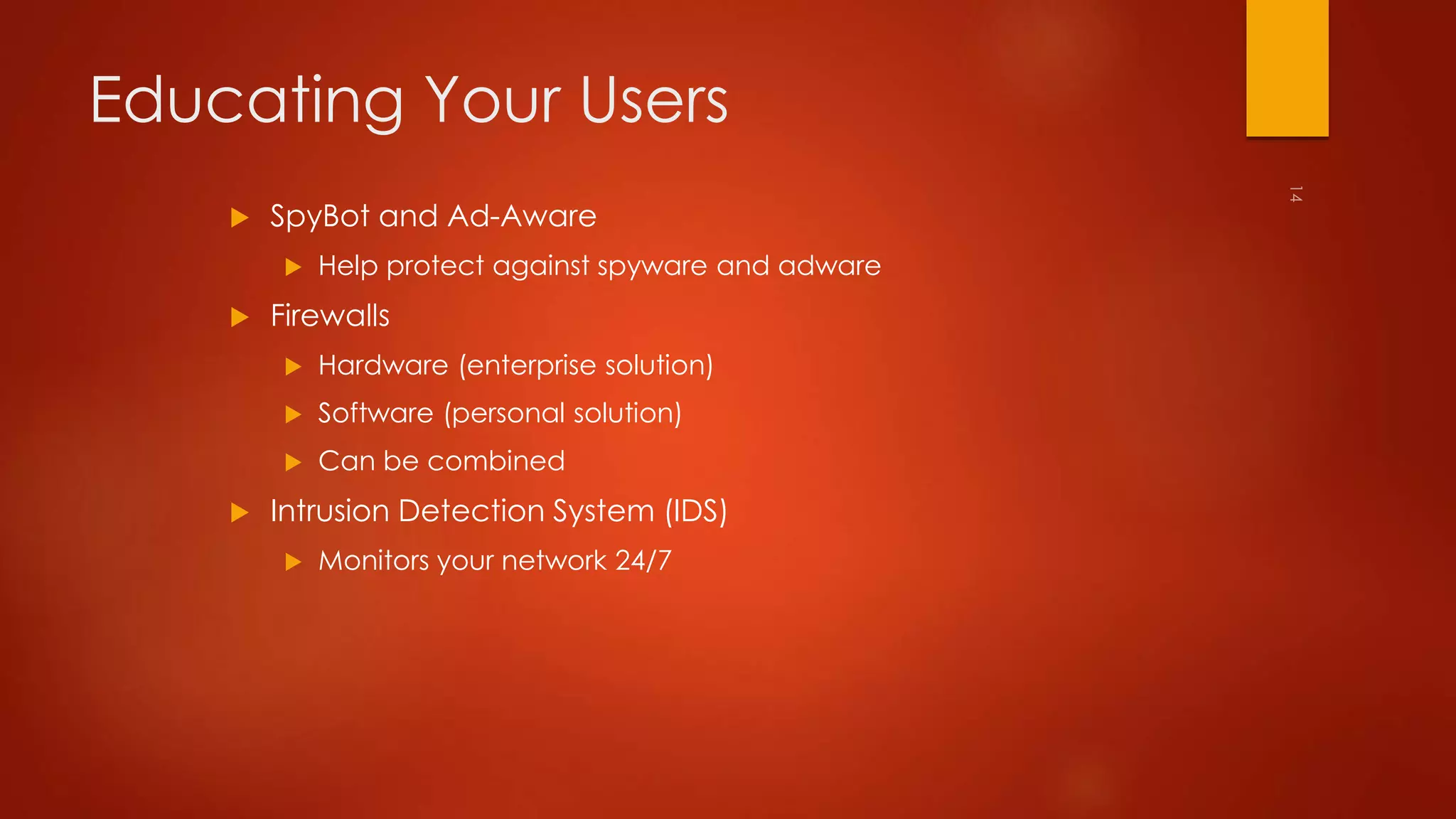 Educating Your Users

14

SpyBot and Ad-Aware

Help protect against spyware and adware

Firewalls

Hardware (enterprise solution)

Software (personal solution)

Can be combined

Intrusion Detection System (IDS)

Monitors your network 24/7